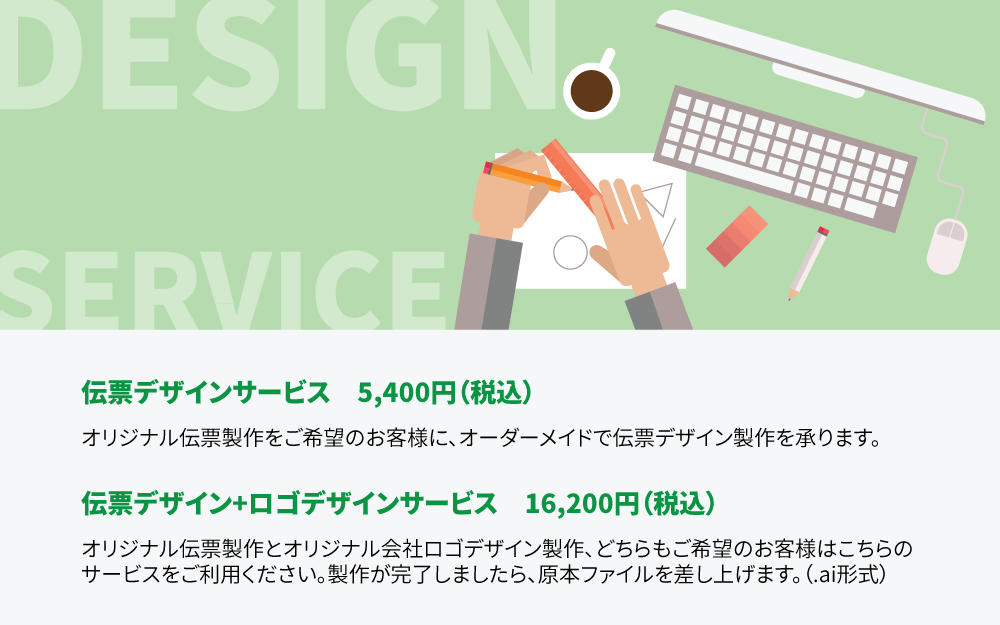 DESIGN
SERVICE

伝票デザインサービス　5,400円（税込）

オリジナル伝票製作をご希望のお客様に、オーダーメイドで伝票デザイン製作を承ります。

伝票デザイン+ロゴデザインサービス　16,200円（税込）

オリジナル伝票製作とオリジナル会社ロゴデザイン製作、どちらもご希望のお客様はこちらのサービスをご利用ください。製作が完了しましたら、原本ファイルを差し上げます。（.ai形式）